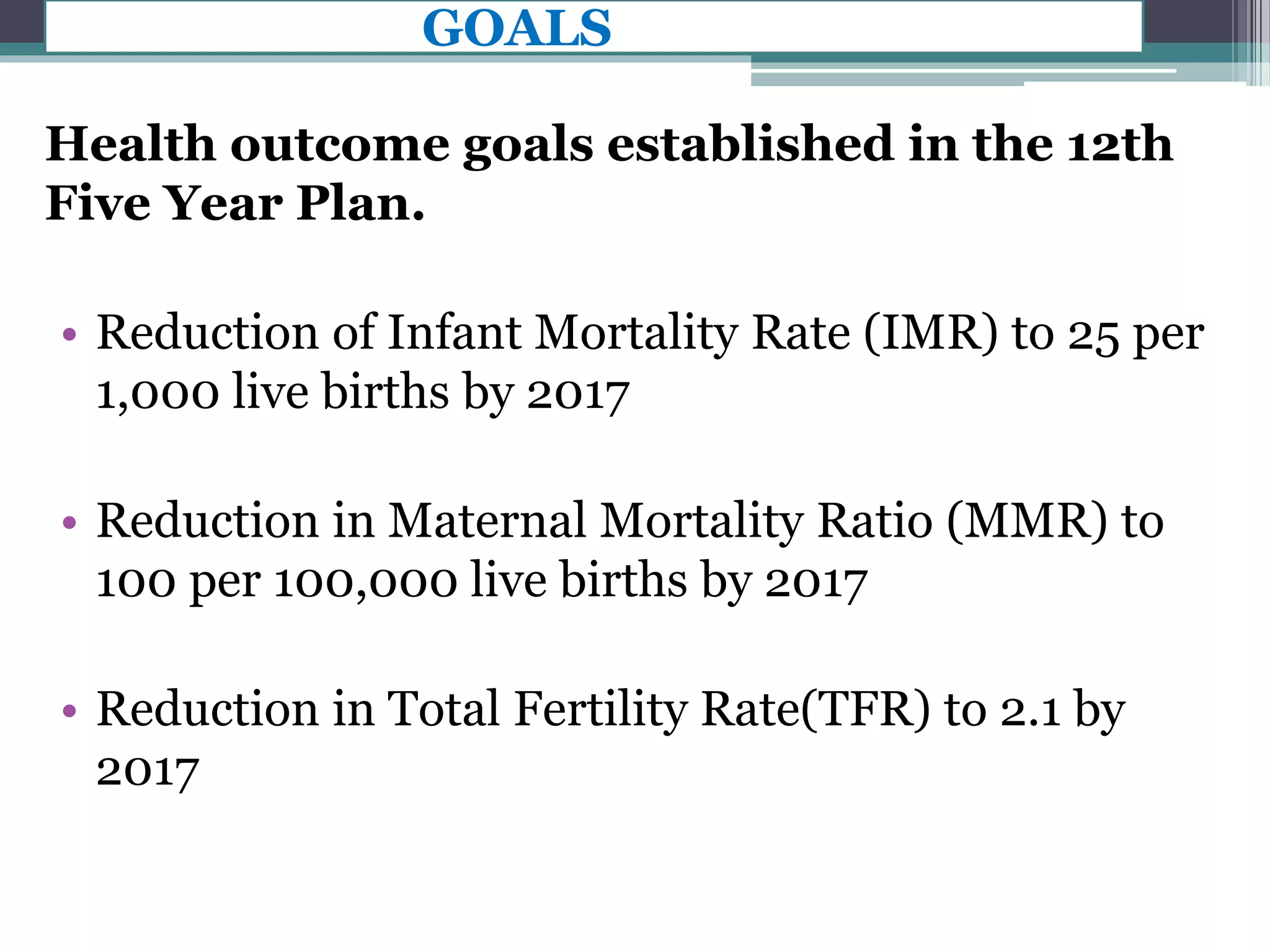 GOALS

Health outcome goals established in the 12th Five Year Plan.

• Reduction of Infant Mortality Rate (IMR) to 25 per 1,000 live births by 2017

• Reduction in Maternal Mortality Ratio (MMR) to 100 per 100,000 live births by 2017

• Reduction in Total Fertility Rate(TFR) to 2.1 by 2017